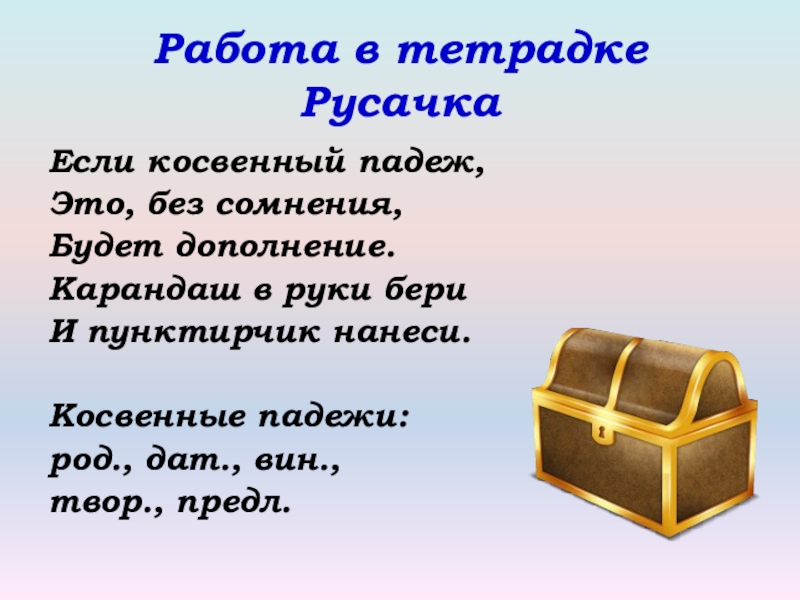 Работа в тетрадке Русачка

Если косвенный падеж,
Это, без сомнения,
Будет дополнение.
Карандаш в руки бери
И пунктирчик нанеси.

Косвенные падежи:
род., дат., вин.,
твор., предл.